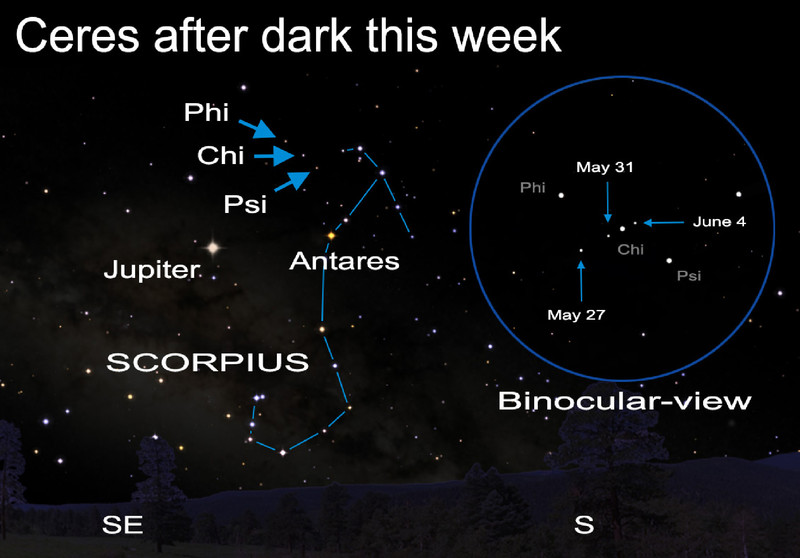 Ceres after dark this week

Phi
Chi
Psi

Jupiter
Antares
SCORPIUS

May 31
Phi
June 4
Chi
Psi
May 27

Binocular-view

SE
S